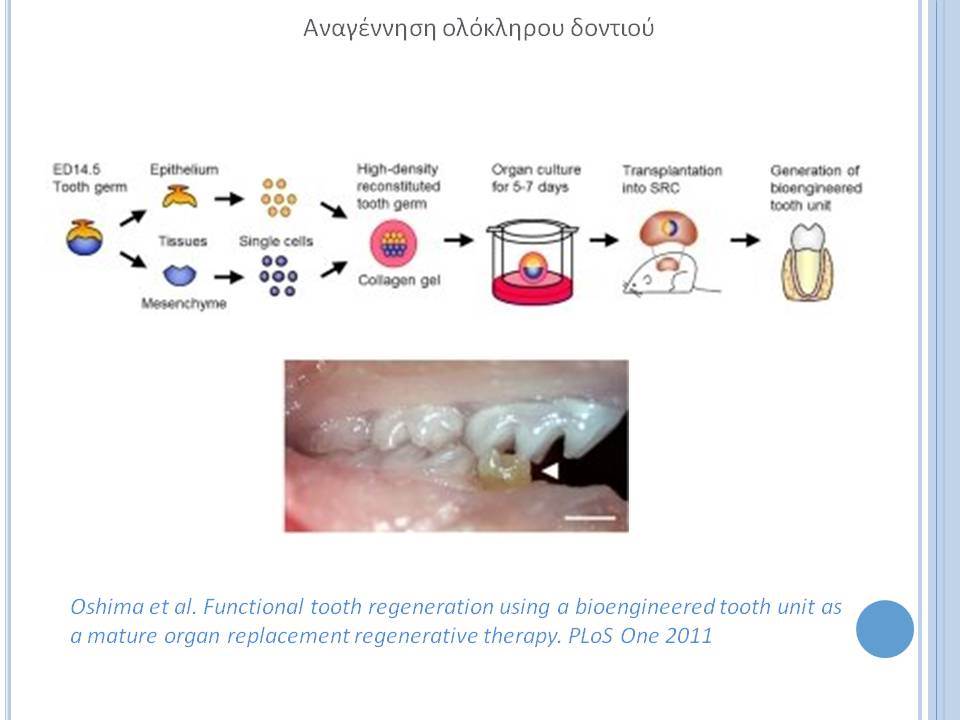 Αναγέννηση ολόκληρου δοντιού

ED14.5
Tooth germ

Epithelium

Tissues

Mesenchyme

Single cells

High-density reconstituted tooth germ

Collagen gel

Organ culture for 5-7 days

Transplantation into SRC

Generation of bioengineered tooth unit

Oshima et al. Functional tooth regeneration using a bioengineered tooth unit as a mature organ replacement regenerative therapy. PLoS One 2011